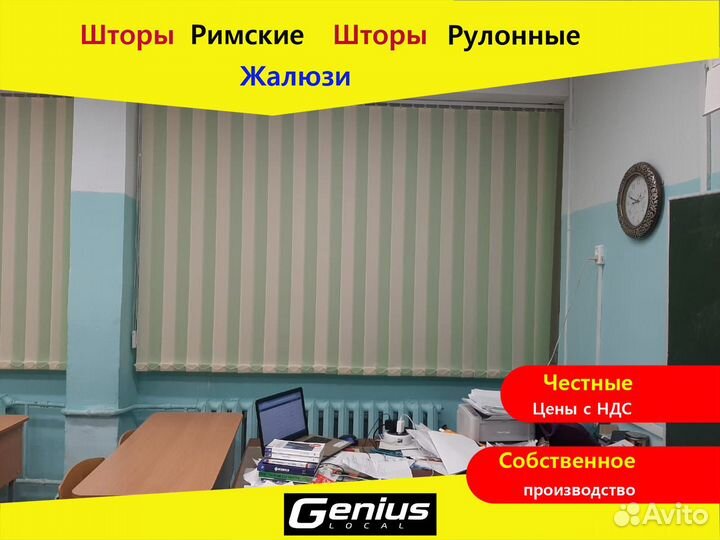 Шторы Римские Шторы Рулонные
Жалюзи

Честные
Цены с НДС

Собственное
производство

Genius
LOCAL

Avito